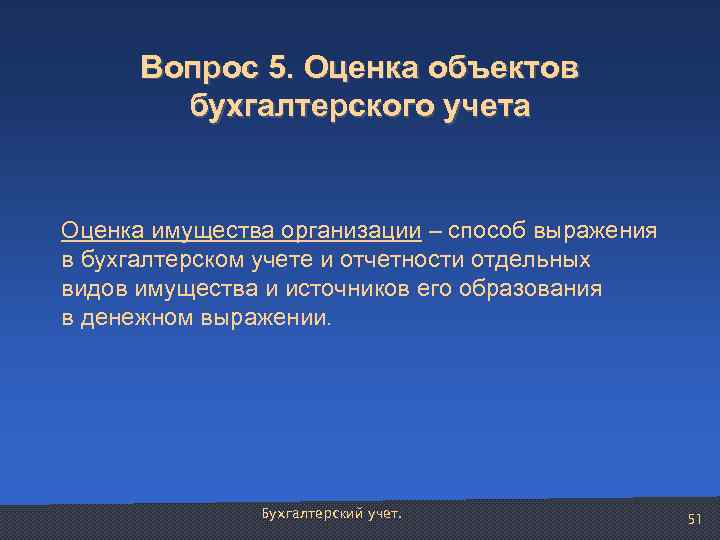 Вопрос 5. Оценка объектов бухгалтерского учета

Оценка имущества организации – способ выражения в бухгалтерском учете и отчетности отдельных видов имущества и источников его образования в денежном выражении.

Бухгалтерский учет.

51